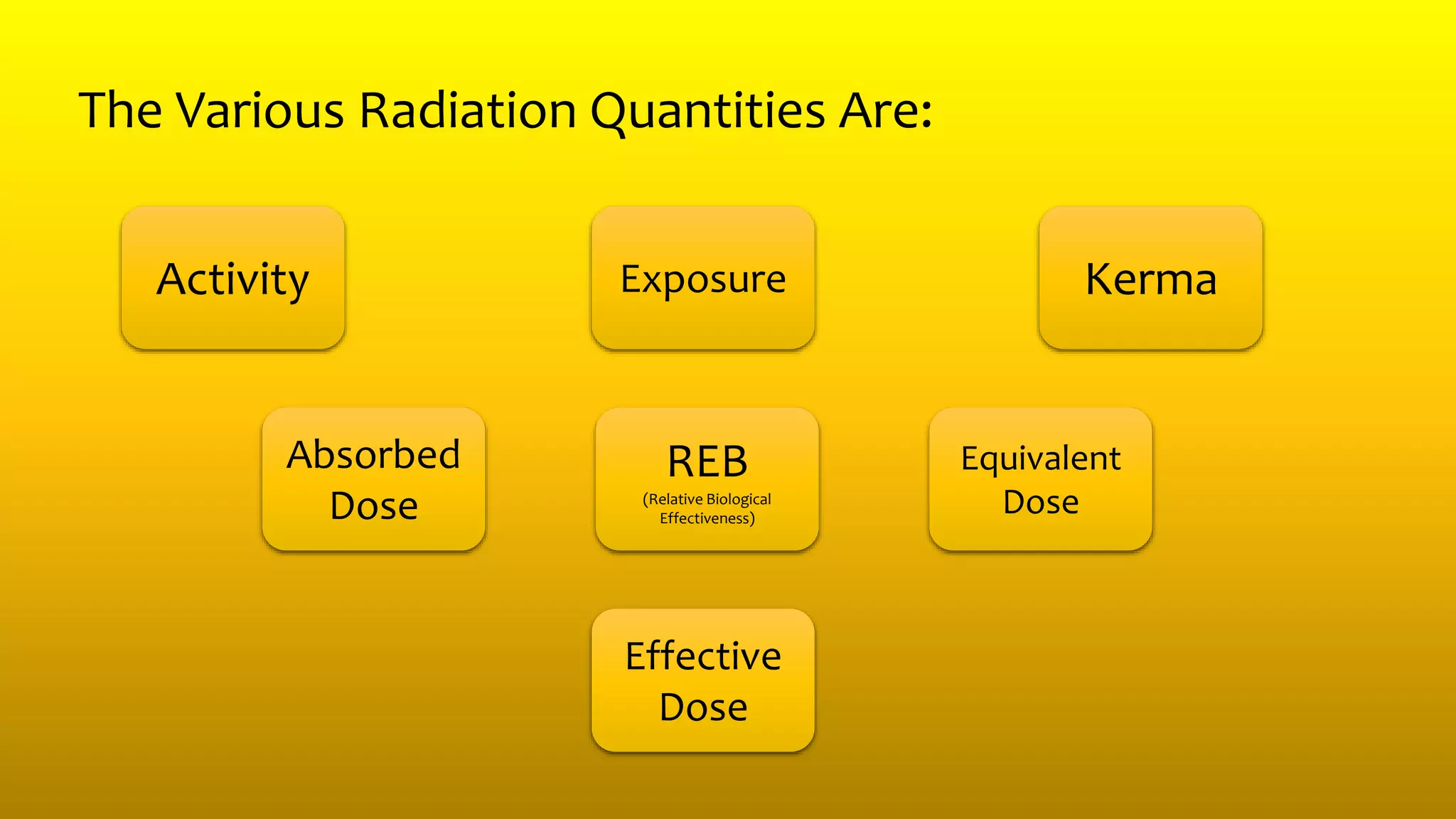 The Various Radiation Quantities Are:

Activity

Exposure

Kerma

Absorbed Dose

REB
(Relative Biological Effectiveness)

Equivalent Dose

Effective Dose